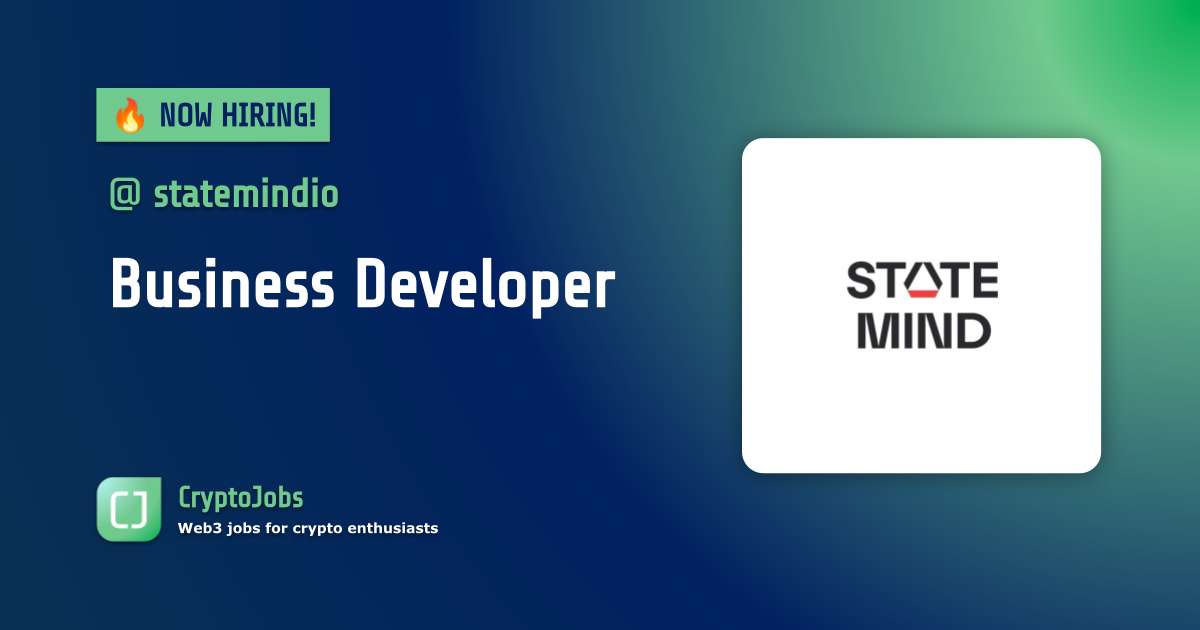 🔥 NOW HIRING!

@ statemindio

Business Developer

STATE
MIND

CJ

CryptoJobs

Web3 jobs for crypto enthusiasts